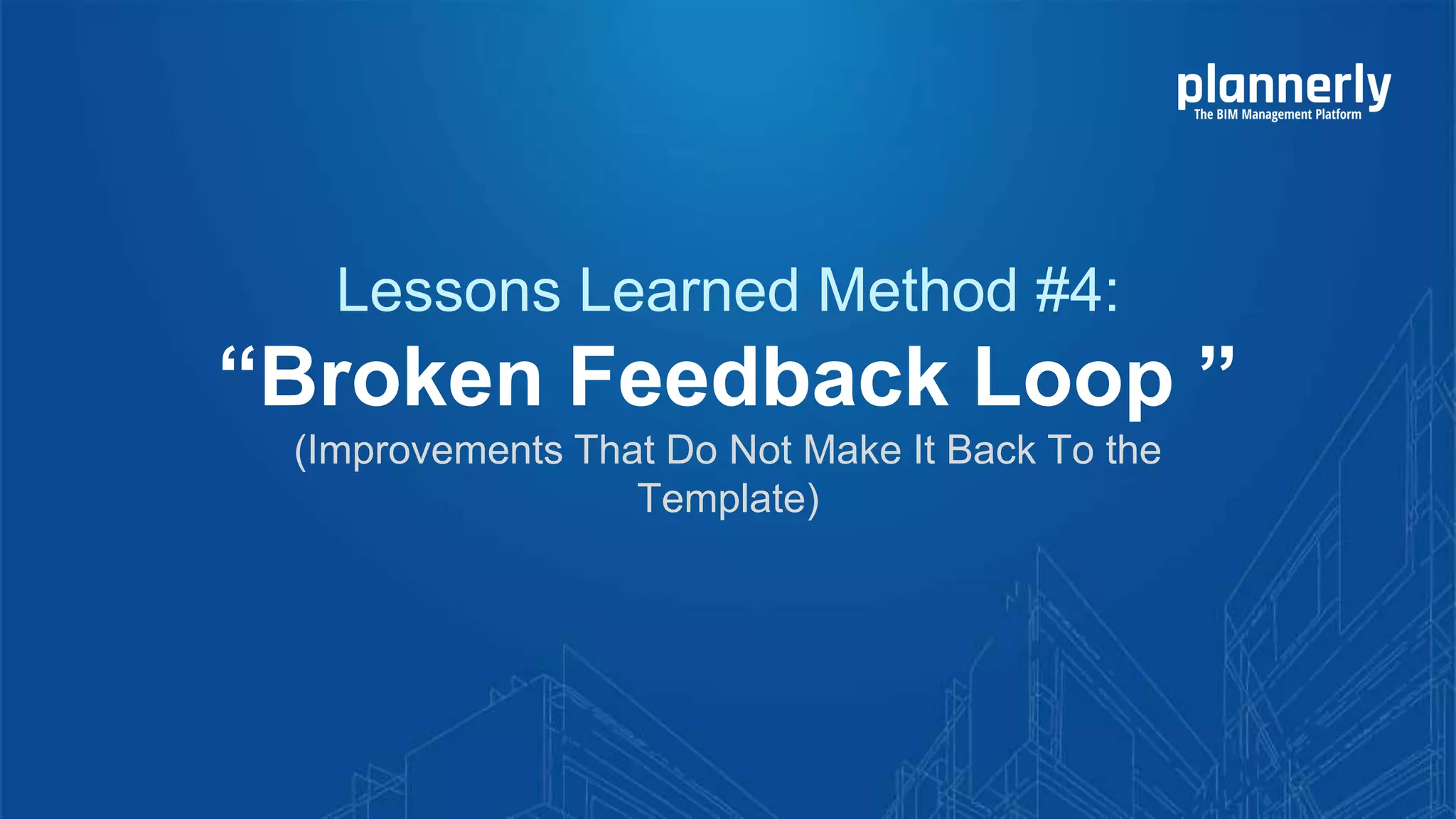 plannerly
The BIM Management Platform

Lessons Learned Method #4:

“Broken Feedback Loop ”

(Improvements That Do Not Make It Back To the Template)